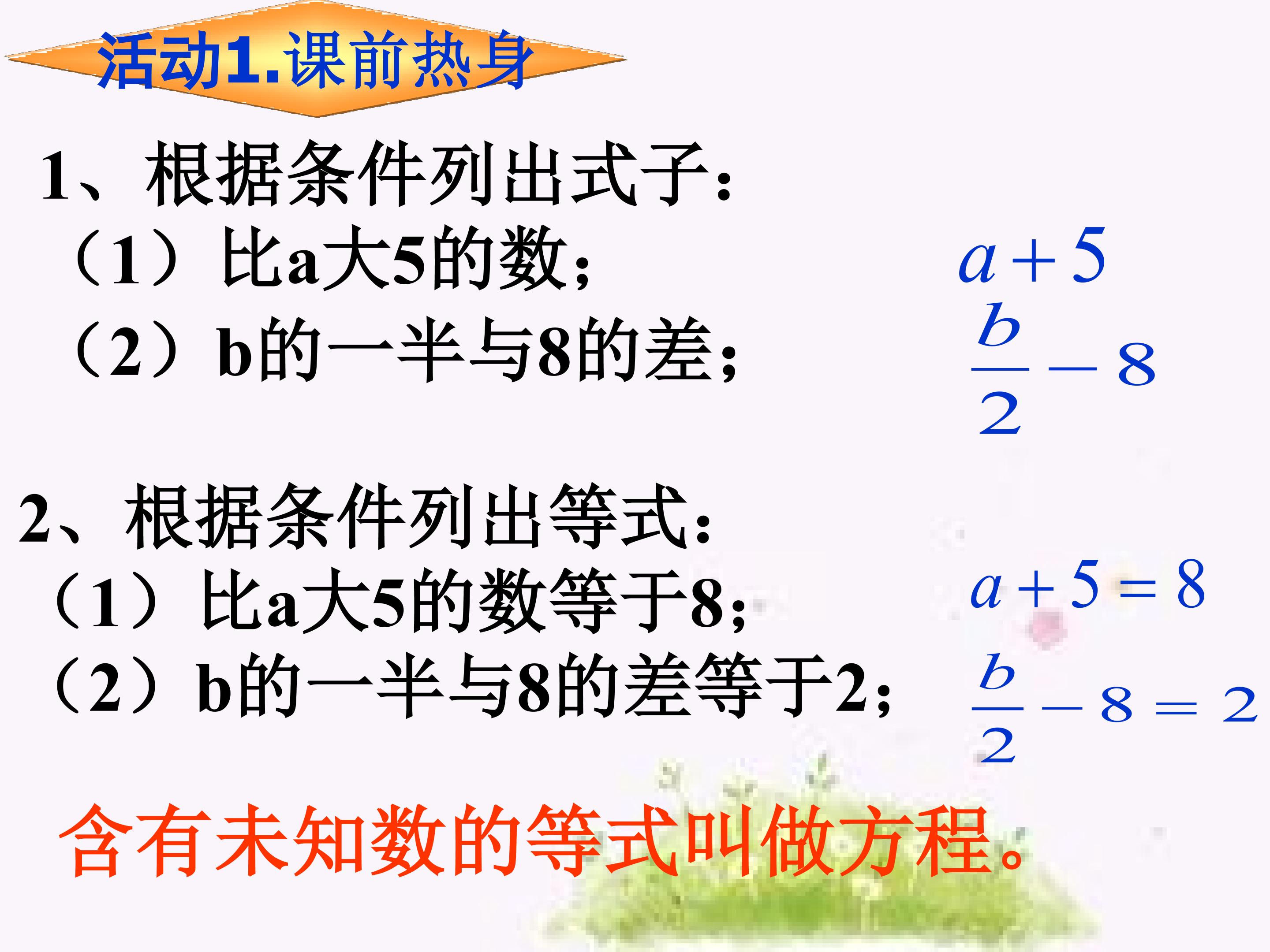 活动1.课前热身

1、根据条件列出式子：

（1）比a大5的数；

$a+5$

（2）b的一半与8的差；

$\frac{b}{2}-8$

2、根据条件列出等式：

（1）比a大5的数等于8；

$a+5=8$

（2）b的一半与8的差等于2；

$\frac{b}{2}-8=2$

含有未知数的等式叫做方程。